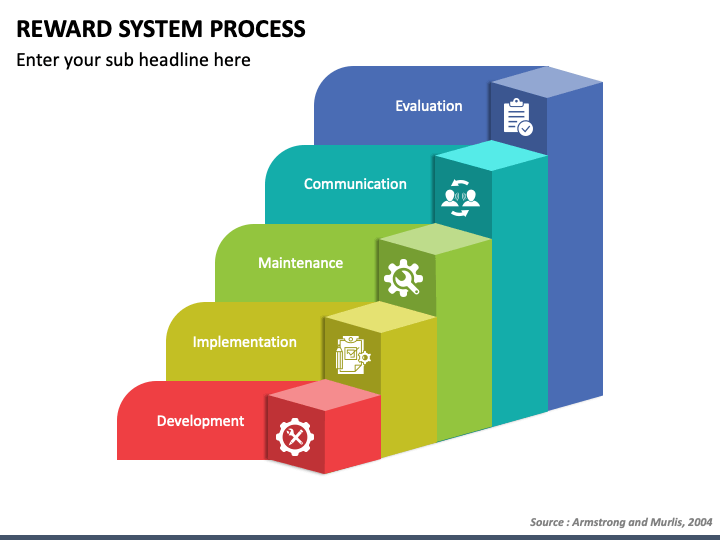 REWARD SYSTEM PROCESS

Enter your sub headline here

Evaluation

Communication

Maintenance

Implementation

Development

Source : Armstrong and Murlis, 2004